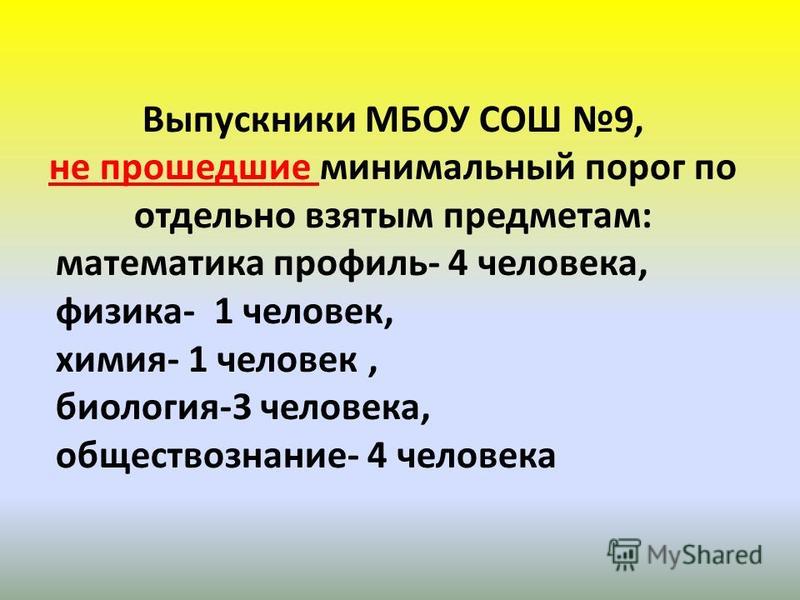 Выпускники МБОУ СОШ №9,
не прошедшие минимальный порог по отдельно взятым предметам:
математика профиль- 4 человека,
физика- 1 человек,
химия- 1 человек ,
биология-3 человека,
обществознание- 4 человека

MyShared